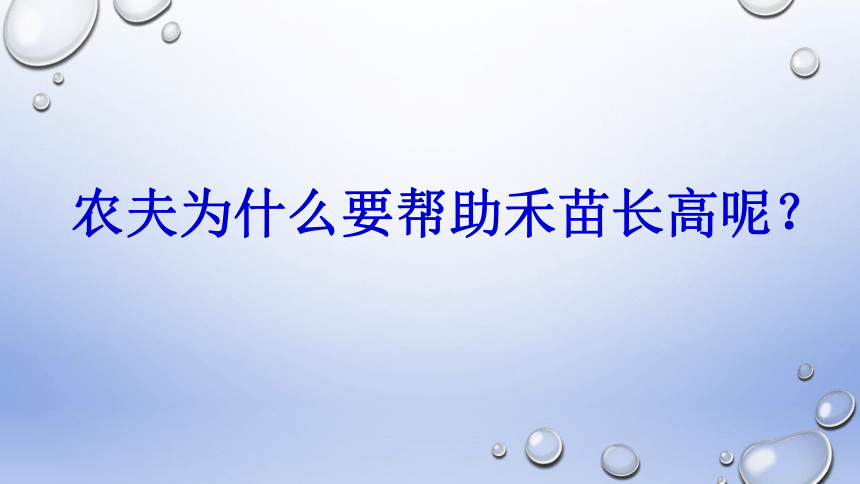 农夫为什么要帮助禾苗长高呢？